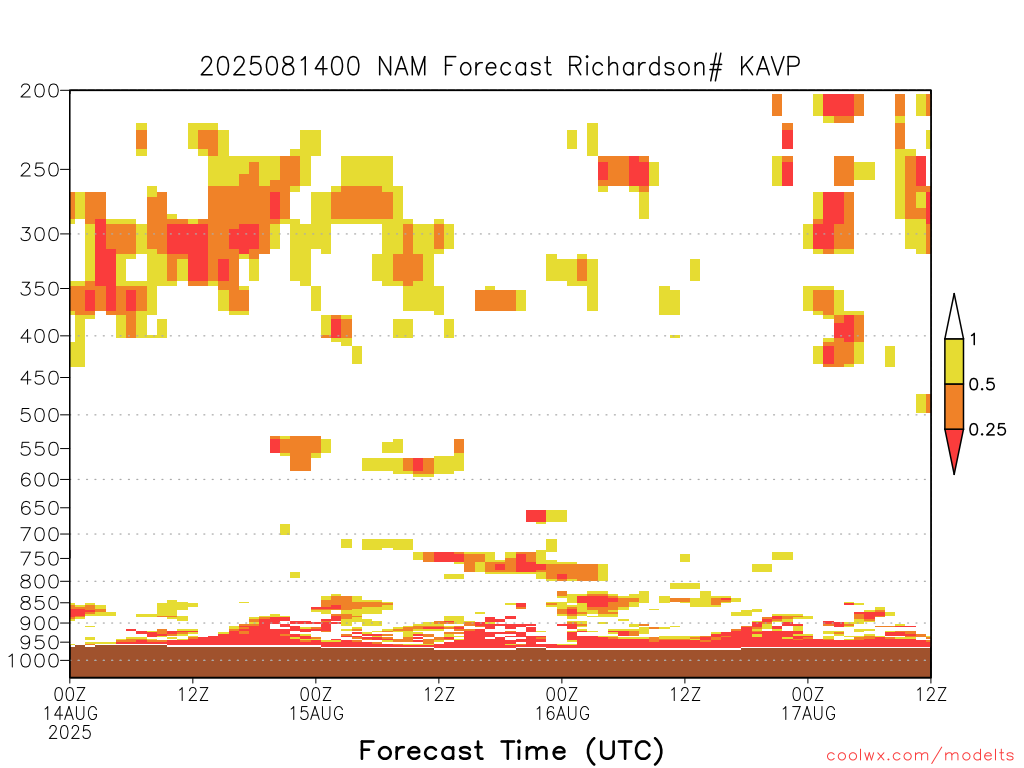 2025081400 NAM Forecast Richardson# KAVP

200
250
300
350
400
450
500
550
600
650
700
750
800
850
900
950
1000

1
0.5
0.25

00Z 14AUG 2025
12Z
00Z 15AUG
12Z
00Z 16AUG
12Z
00Z 17AUG
12Z

Forecast Time (UTC)

coolwx.com/modelts